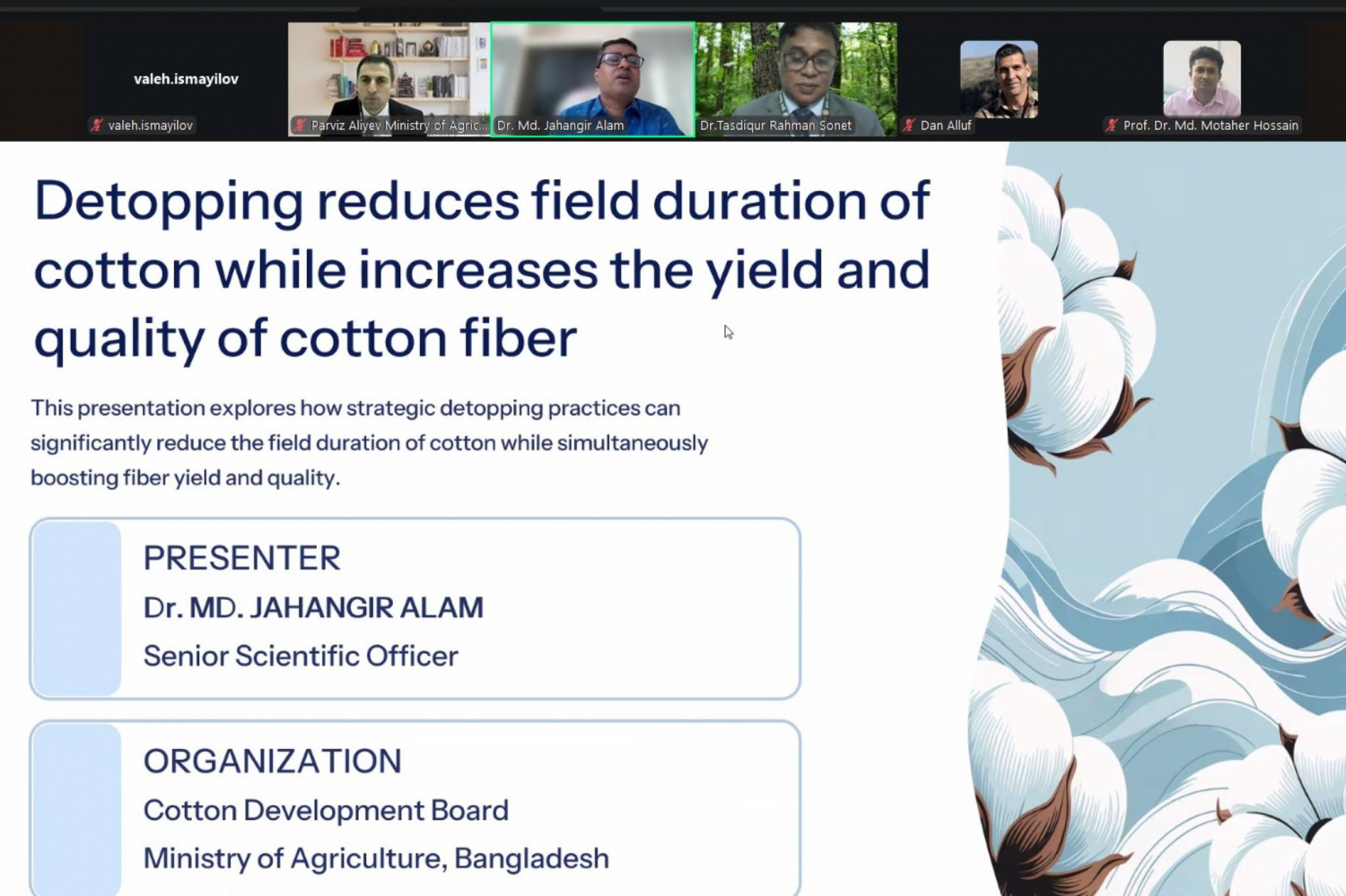 valeh.ismayilov

valeh.ismayilov

Parviz Aliyev Ministry of Agric...

Dr. Md. Jahangir Alam

Dr.Tasdiqur Rahman Sonet

Dan Alluf

Prof. Dr. Md. Motaher Hossain

Detopping reduces field duration of cotton while increases the yield and quality of cotton fiber

This presentation explores how strategic detopping practices can significantly reduce the field duration of cotton while simultaneously boosting fiber yield and quality.

PRESENTER

Dr. MD. JAHANGIR ALAM

Senior Scientific Officer

ORGANIZATION

Cotton Development Board

Ministry of Agriculture, Bangladesh